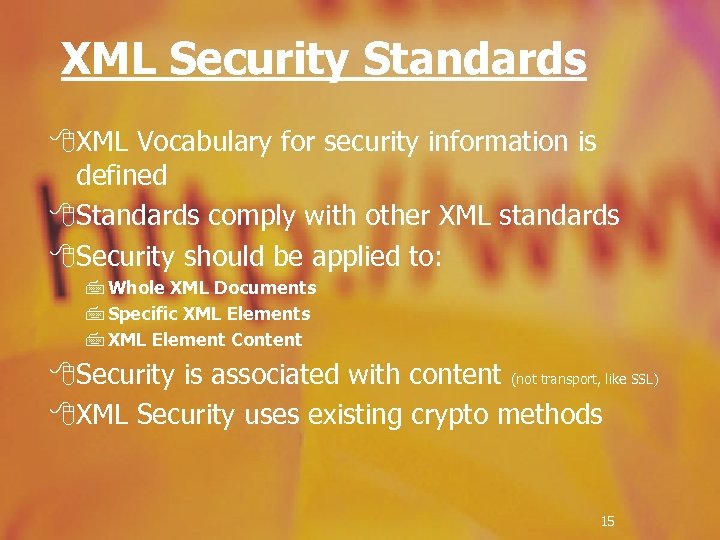 XML Security Standards

XML Vocabulary for security information is defined

Standards comply with other XML standards

Security should be applied to:

Whole XML Documents

Specific XML Elements

XML Element Content

Security is associated with content (not transport, like SSL)

XML Security uses existing crypto methods

15